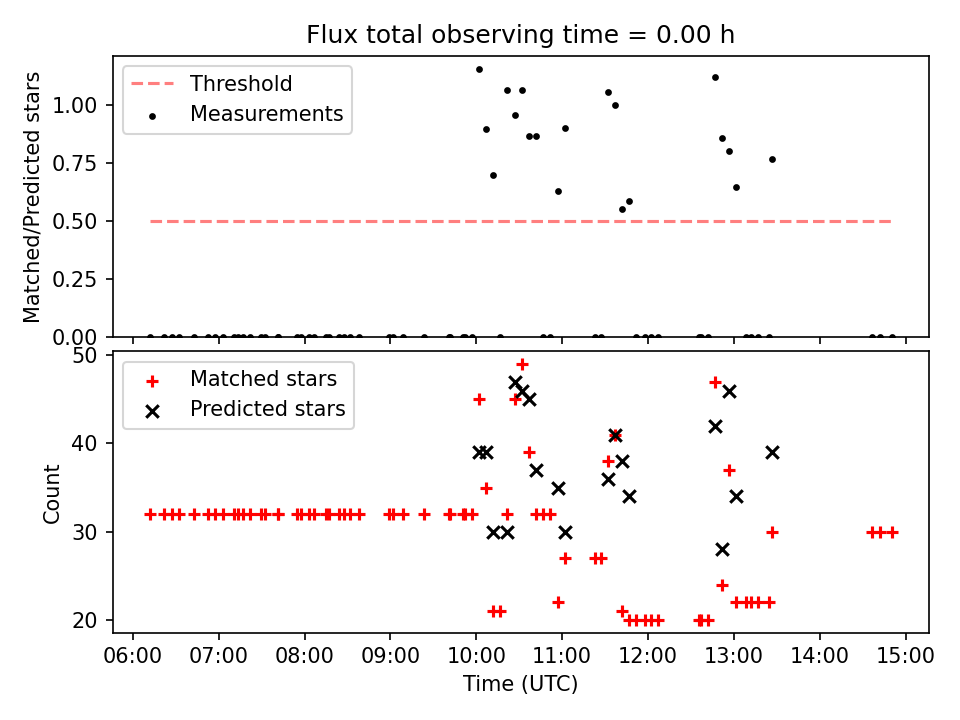 Flux total observing time = 0.00 h

Threshold
Measurements

Matched/Predicted stars

1.00
0.75
0.50
0.25
0.00

Matched stars
Predicted stars

Count

50
40
30
20

06:00 07:00 08:00 09:00 10:00 11:00 12:00 13:00 14:00 15:00
Time (UTC)